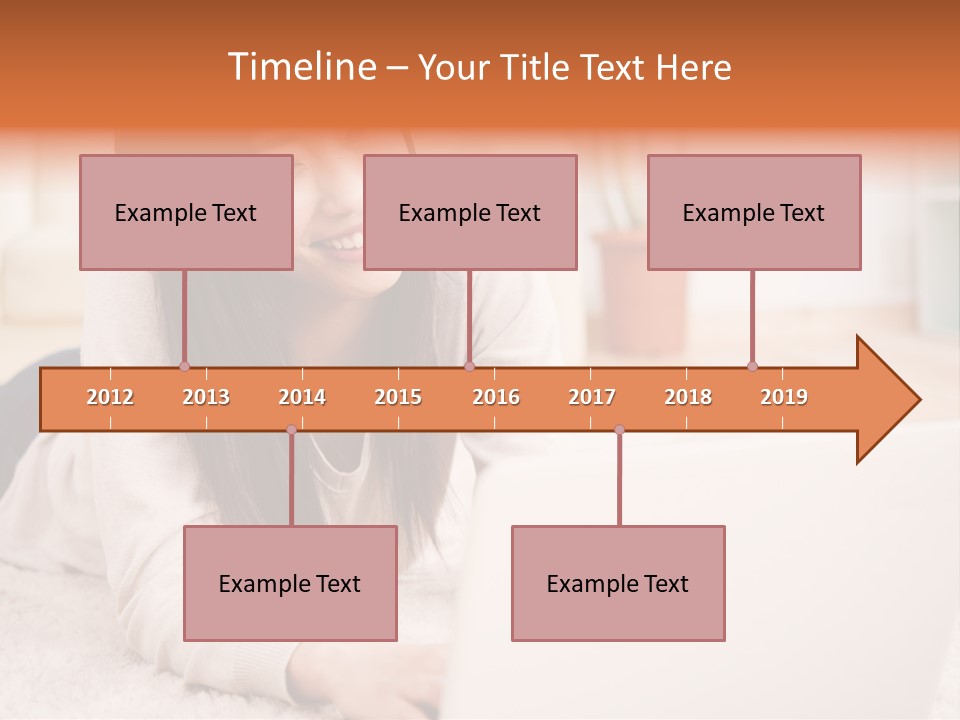 Timeline – Your Title Text Here

Example Text

Example Text

Example Text

2012 2013 2014 2015 2016 2017 2018 2019

Example Text

Example Text